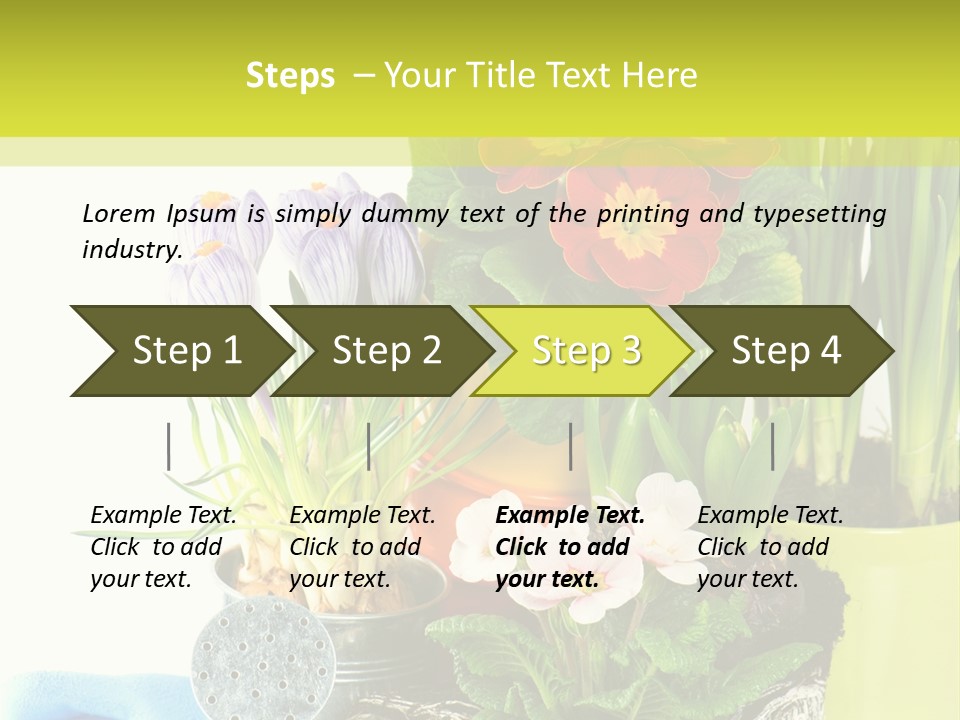 Steps – Your Title Text Here

Lorem Ipsum is simply dummy text of the printing and typesetting industry.

Step 1

Step 2

Step 3

Step 4

Example Text. Click to add your text.

Example Text. Click to add your text.

Example Text. Click to add your text.

Example Text. Click to add your text.